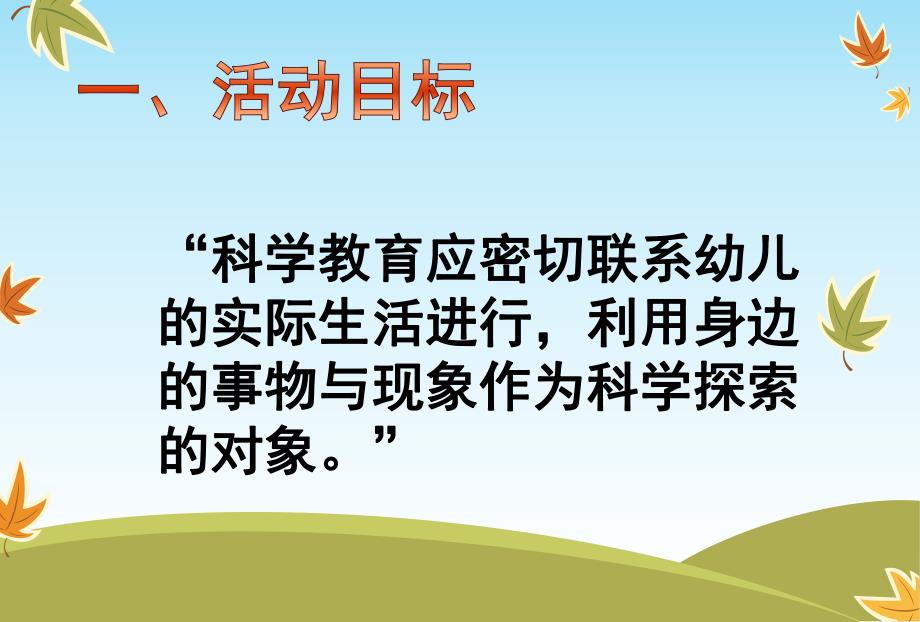 一、活动目标

“科学教育应密切联系幼儿的实际生活进行，利用身边的事物与现象作为科学探索的对象。”